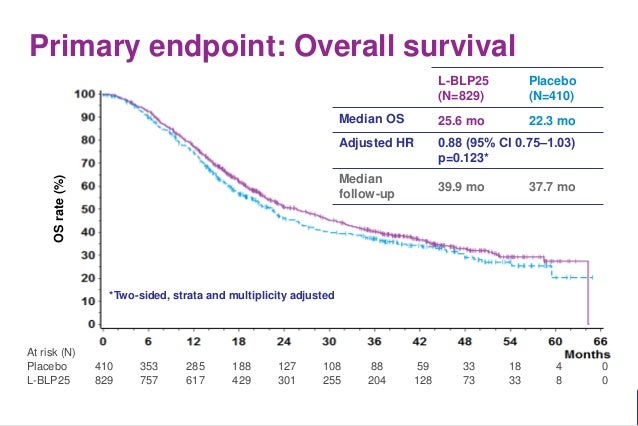 Primary endpoint: Overall survival

| | L-BLP25 (N=829) | Placebo (N=410) |
|---|---|---|
| Median OS | 25.6 mo | 22.3 mo |
| Adjusted HR | 0.88 (95% CI 0.75–1.03) p=0.123* | |
| Median follow-up | 39.9 mo | 37.7 mo |

OS rate (%)
100
90
80
70
60
50
40
30
20
10
0

*Two-sided, strata and multiplicity adjusted

0 6 12 18 24 30 36 42 48 54 60 66
Months

| At risk (N) | | | | | | | | | | | | |
|---|---|---|---|---|---|---|---|---|---|---|---|---|
| Placebo | 410 | 353 | 285 | 188 | 127 | 108 | 88 | 59 | 33 | 18 | 4 | 0 |
| L-BLP25 | 829 | 757 | 617 | 429 | 301 | 255 | 204 | 128 | 73 | 33 | 8 | 0 |